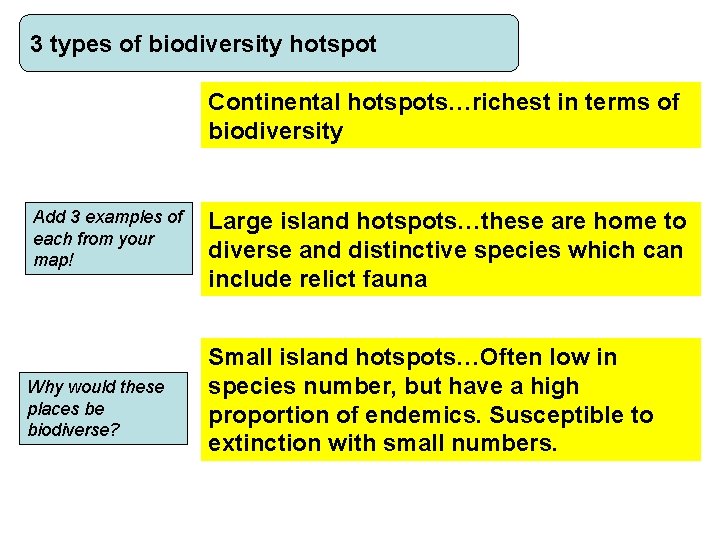 3 types of biodiversity hotspot

Continental hotspots…richest in terms of biodiversity

Add 3 examples of each from your map!

Large island hotspots…these are home to diverse and distinctive species which can include relict fauna

Why would these places be biodiverse?

Small island hotspots…Often low in species number, but have a high proportion of endemics. Susceptible to extinction with small numbers.